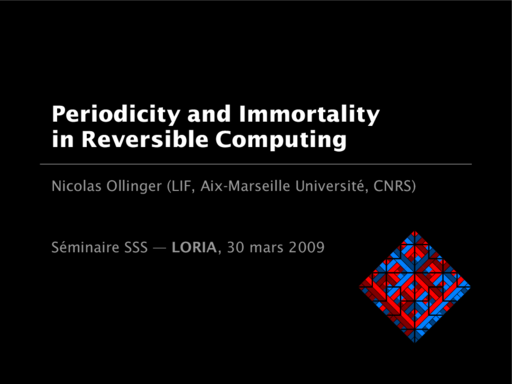 Periodicity and Immortality in Reversible Computing

Nicolas Ollinger (LIF, Aix-Marseille Université, CNRS)

Séminaire SSS — LORIA, 30 mars 2009